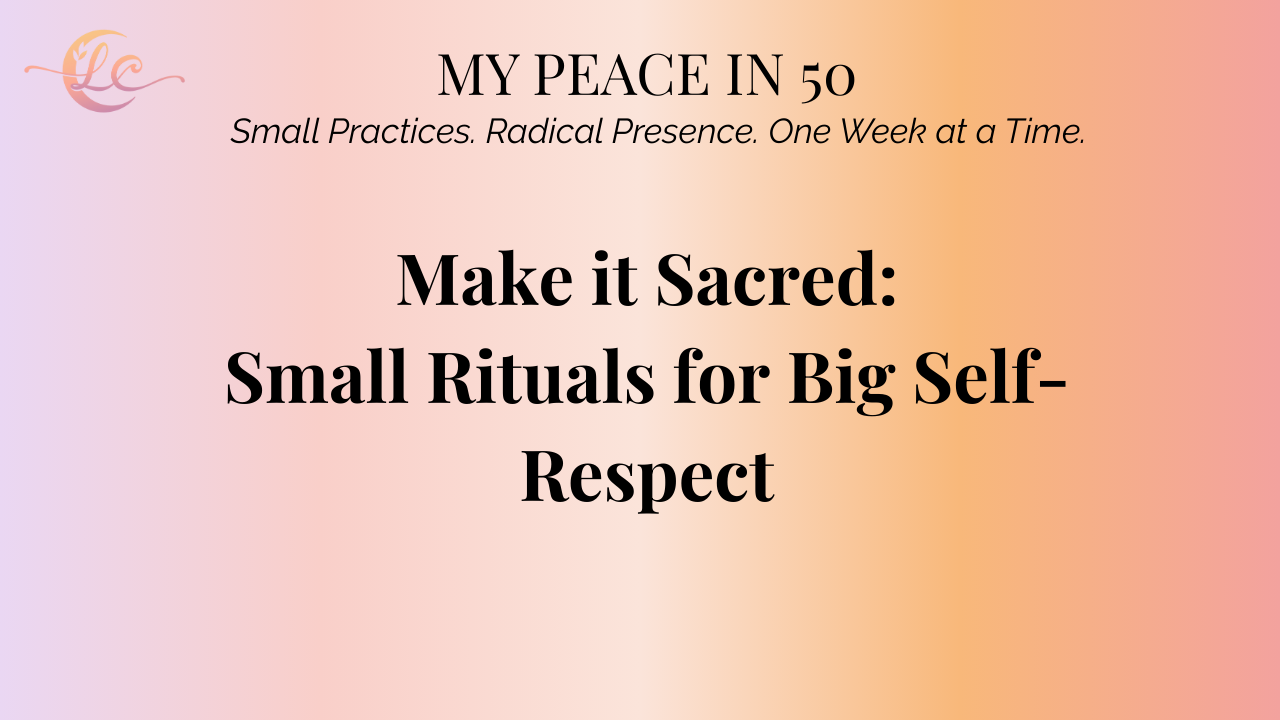 LC

MY PEACE IN 50
Small Practices. Radical Presence. One Week at a Time.

Make it Sacred:
Small Rituals for Big Self-Respect